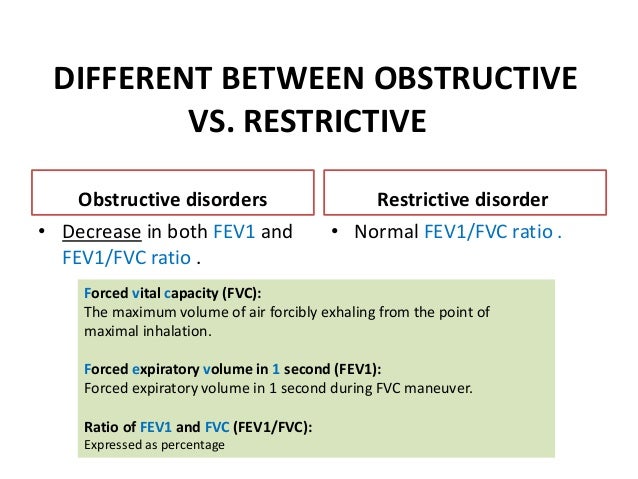 DIFFERENT BETWEEN OBSTRUCTIVE VS. RESTRICTIVE

Obstructive disorders

• Decrease in both FEV1 and FEV1/FVC ratio .

Restrictive disorder

• Normal FEV1/FVC ratio .

Forced vital capacity (FVC):
The maximum volume of air forcibly exhaling from the point of maximal inhalation.

Forced expiratory volume in 1 second (FEV1):
Forced expiratory volume in 1 second during FVC maneuver.

Ratio of FEV1 and FVC (FEV1/FVC):
Expressed as percentage